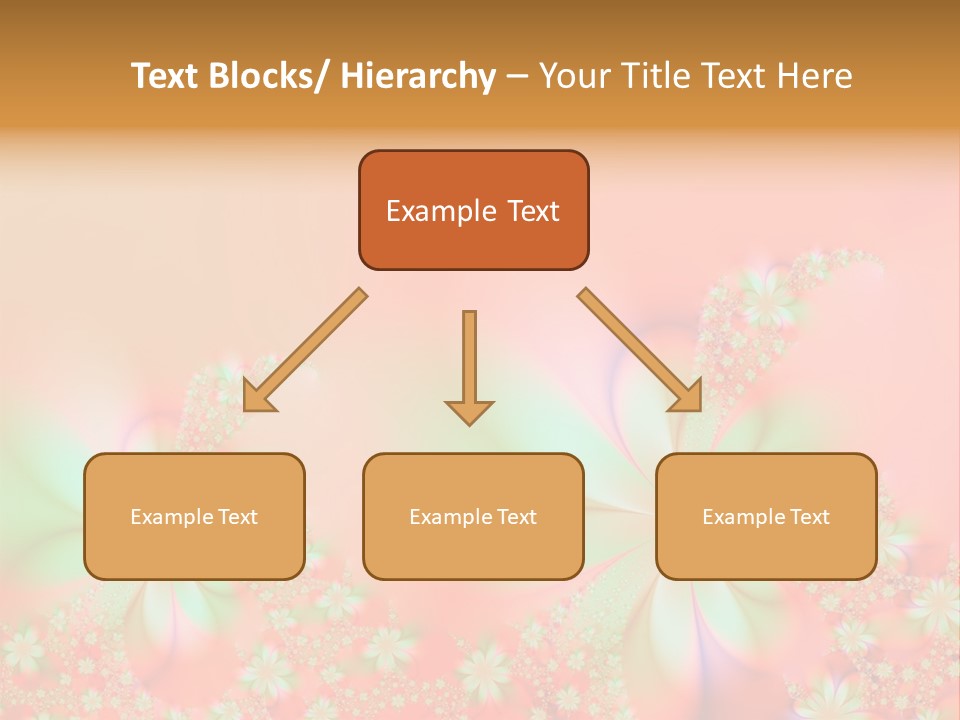 Text Blocks/ Hierarchy – Your Title Text Here

Example Text

Example Text

Example Text

Example Text